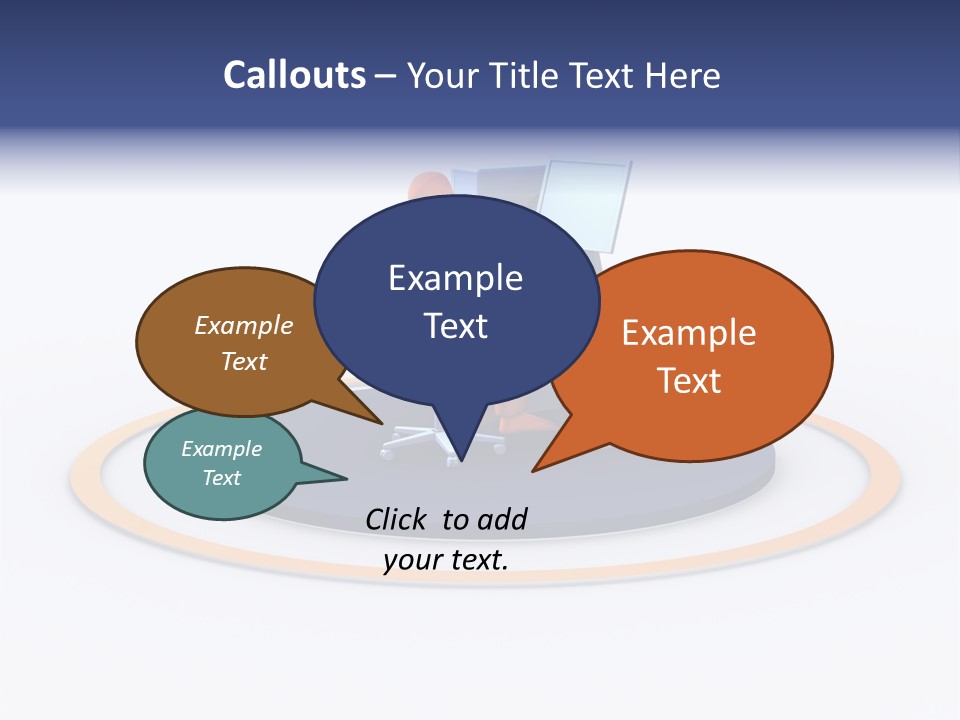 Callouts – Your Title Text Here

Example Text

Example Text

Example Text

Example Text

Click to add your text.